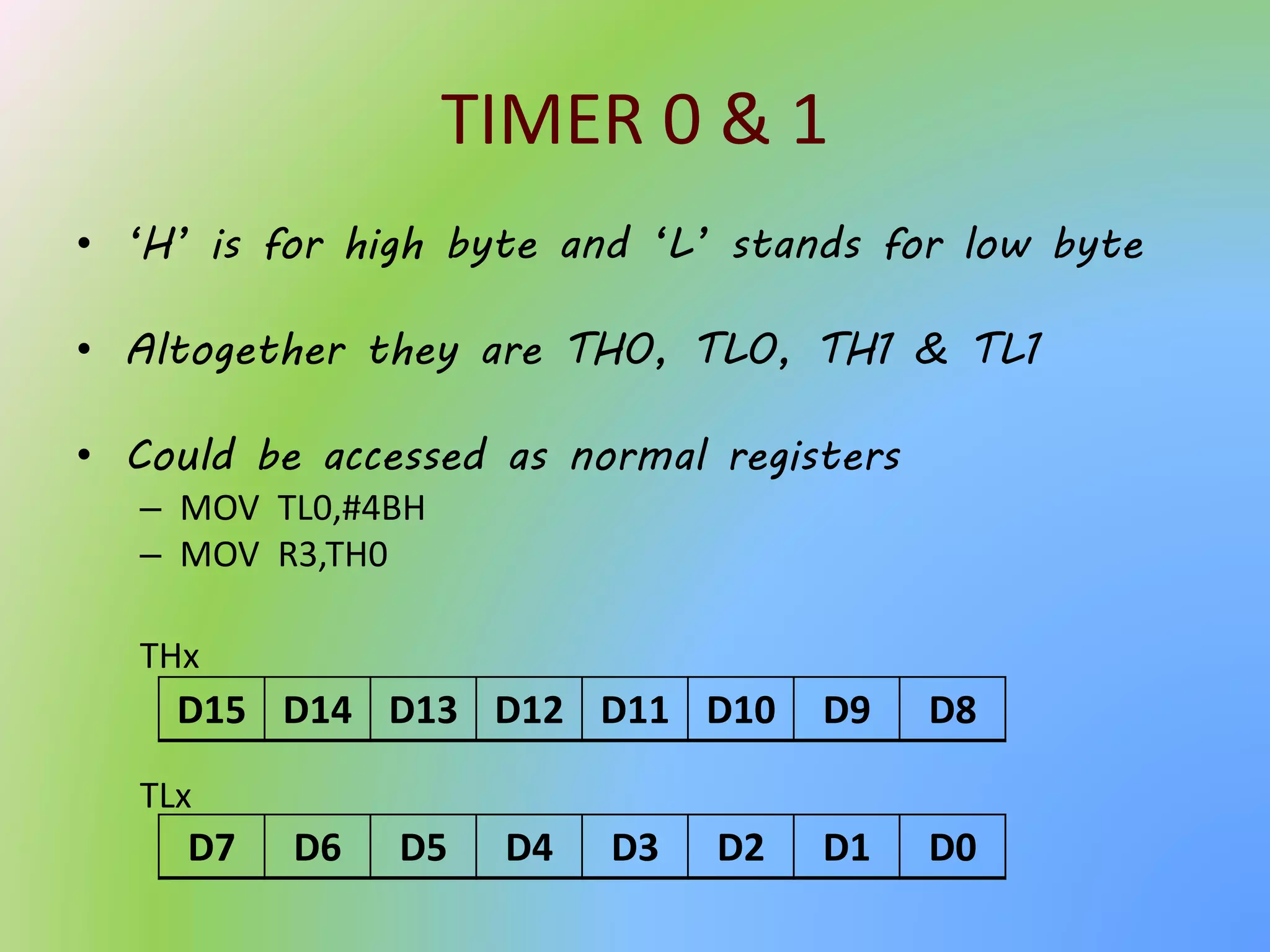 TIMER 0 & 1

• ‘H’ is for high byte and ‘L’ stands for low byte

• Altogether they are TH0, TL0, TH1 & TL1

• Could be accessed as normal registers
– MOV TL0,#4BH
– MOV R3,TH0

THx

| D15 | D14 | D13 | D12 | D11 | D10 | D9 | D8 |
|---|---|---|---|---|---|---|---|

TLx

| D7 | D6 | D5 | D4 | D3 | D2 | D1 | D0 |
|---|---|---|---|---|---|---|---|